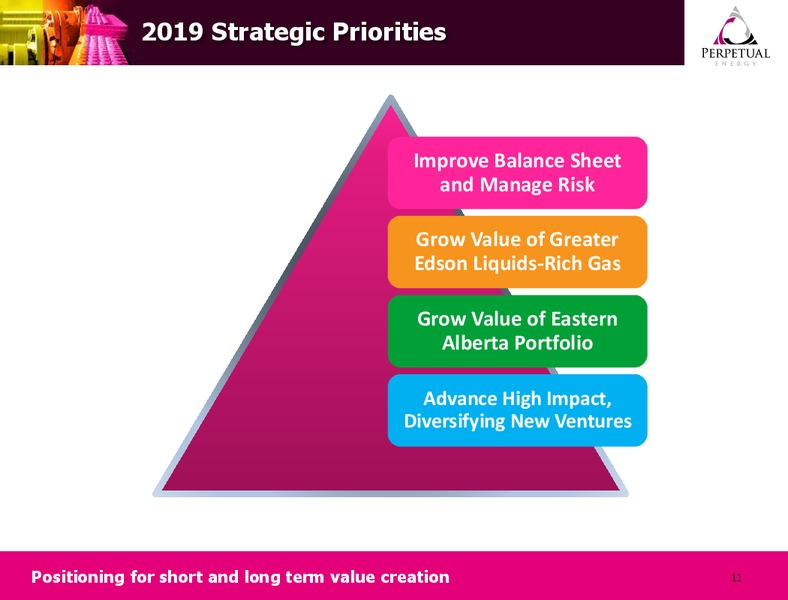 2019 Strategic Priorities

PERPETUAL
ENERGY

Improve Balance Sheet and Manage Risk

Grow Value of Greater Edson Liquids-Rich Gas

Grow Value of Eastern Alberta Portfolio

Advance High Impact, Diversifying New Ventures

Positioning for short and long term value creation

11